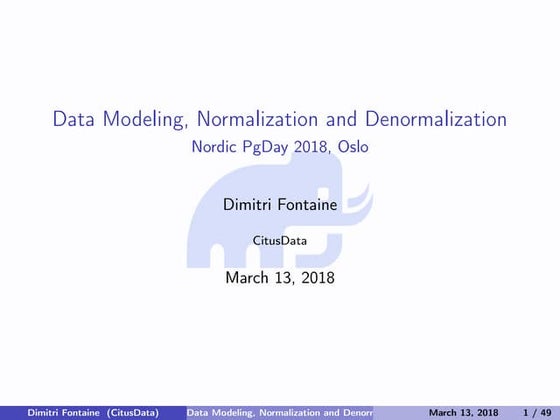 Data Modeling, Normalization and Denormalization
Nordic PgDay 2018, Oslo

Dimitri Fontaine

CitusData

March 13, 2018

Dimitri Fontaine (CitusData) Data Modeling, Normalization and Denorr March 13, 2018 1 / 49